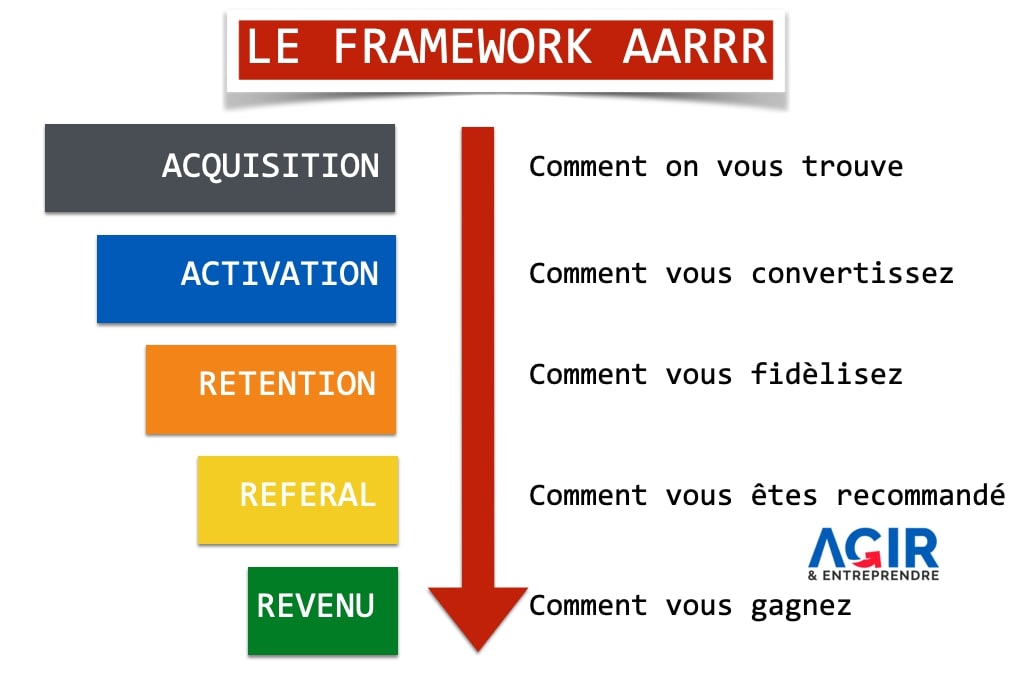 LE FRAMEWORK AARRR

ACQUISITION

Comment on vous trouve

ACTIVATION

Comment vous convertissez

RETENTION

Comment vous fidèlisez

REFERAL

Comment vous êtes recommandé

AGIR
& ENTREPRENDRE

REVENU

Comment vous gagnez